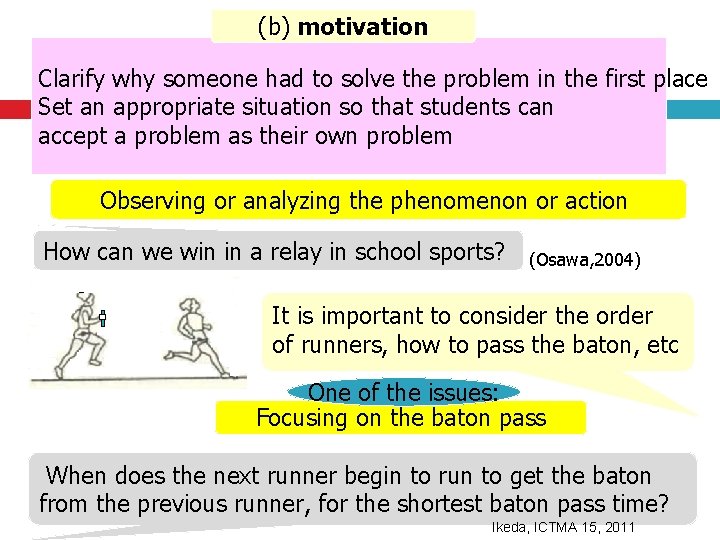 (b) motivation

Clarify why someone had to solve the problem in the first place
Set an appropriate situation so that students can accept a problem as their own problem

Observing or analyzing the phenomenon or action

How can we win in a relay in school sports?

(Osawa,2004)

It is important to consider the order of runners, how to pass the baton, etc

One of the issues:
Focusing on the baton pass

When does the next runner begin to run to get the baton from the previous runner, for the shortest baton pass time?

Ikeda, ICTMA 15, 2011